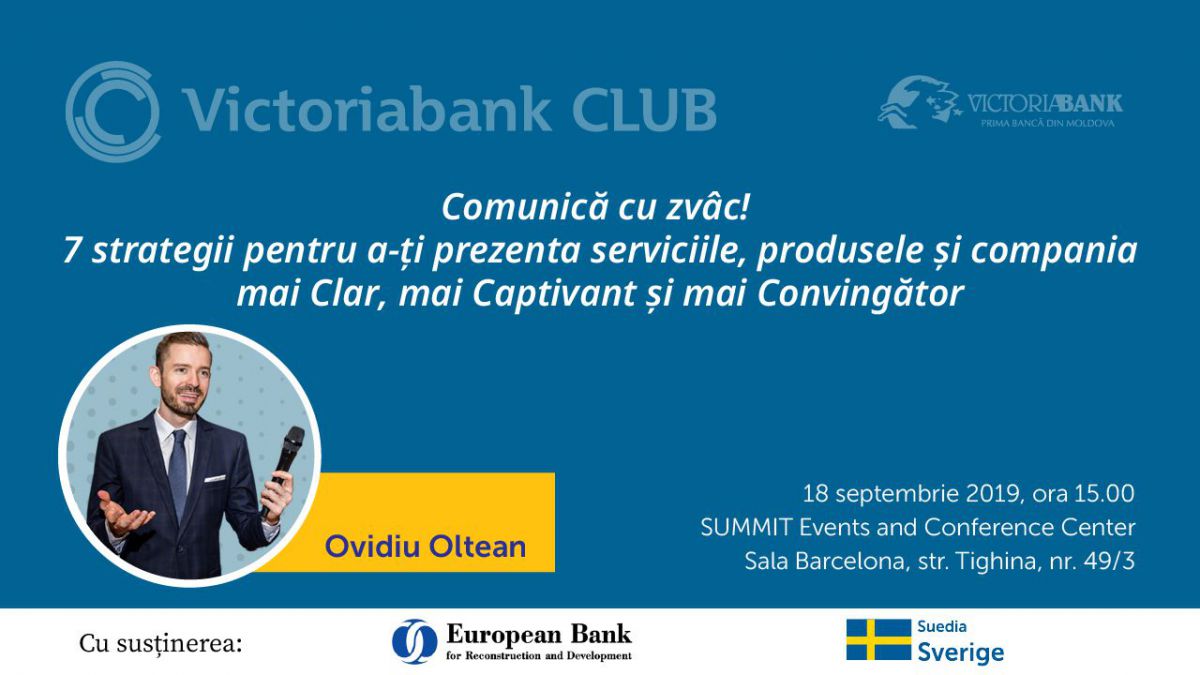 Victoriabank CLUB

VICTORIABANK
PRIMA BANCĂ DIN MOLDOVA

Comunică cu zvâc!
7 strategii pentru a-ți prezenta serviciile, produsele și compania mai Clar, mai Captivant și mai Convingător

Ovidiu Oltean

18 septembrie 2019, ora 15.00
SUMMIT Events and Conference Center
Sala Barcelona, str. Tighina, nr. 49/3

Cu susținerea:

European Bank
for Reconstruction and Development

Suedia
Sverige